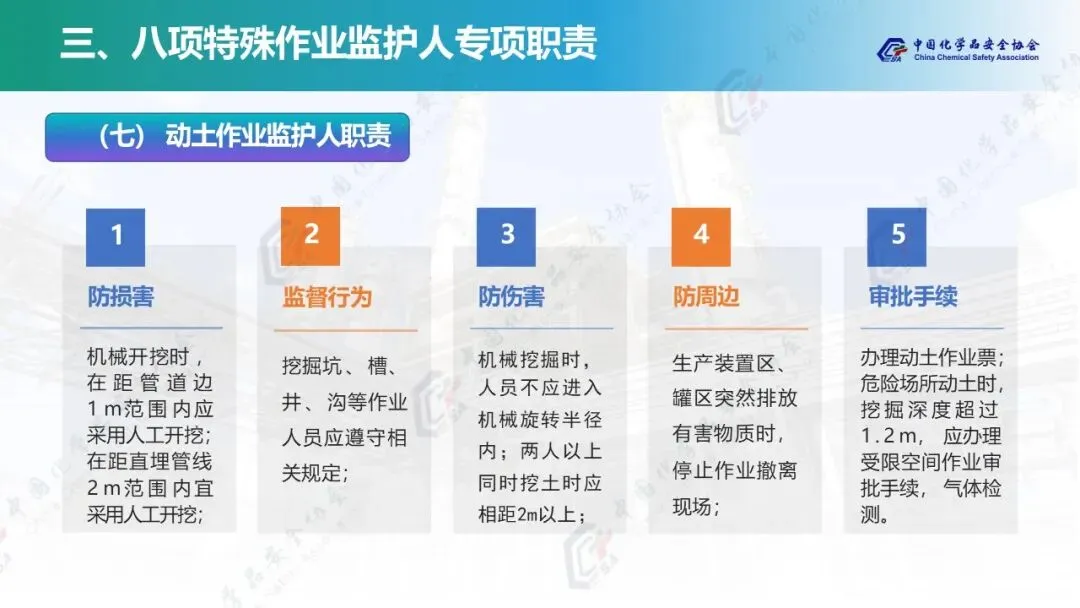 三、八项特殊作业监护人专项职责

中国化学品安全协会
China Chemical Safety Association

（七） 动土作业监护人职责

1

防损害

机械开挖时，在距管道边1m范围内应采用人工开挖；在距直埋管线2m范围内宜采用人工开挖；

2

监督行为

挖掘坑、槽、井、沟等作业人员应遵守相关规定；

3

防伤害

机械挖掘时，人员不应进入机械旋转半径内；两人以上同时挖土时应相距2m以上；

4

防周边

生产装置区、罐区突然排放有害物质时，停止作业撤离现场；

5

审批手续

办理动土作业票；危险场所动土时，挖掘深度超过1.2m，应办理受限空间作业审批手续，气体检测。